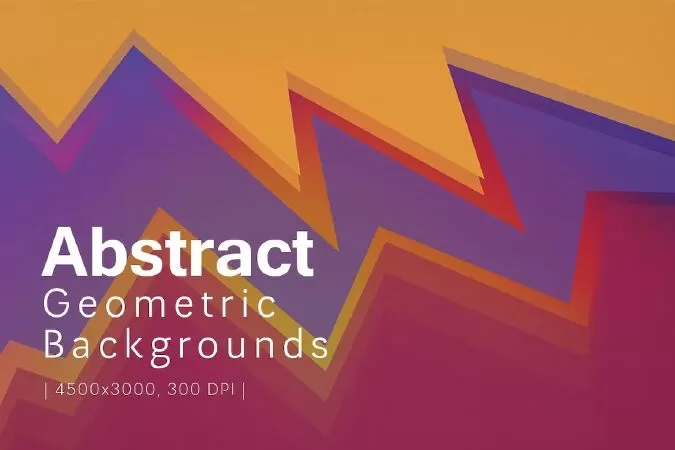 Abstract
Geometric
Backgrounds
| 4500x3000, 300 DPI |